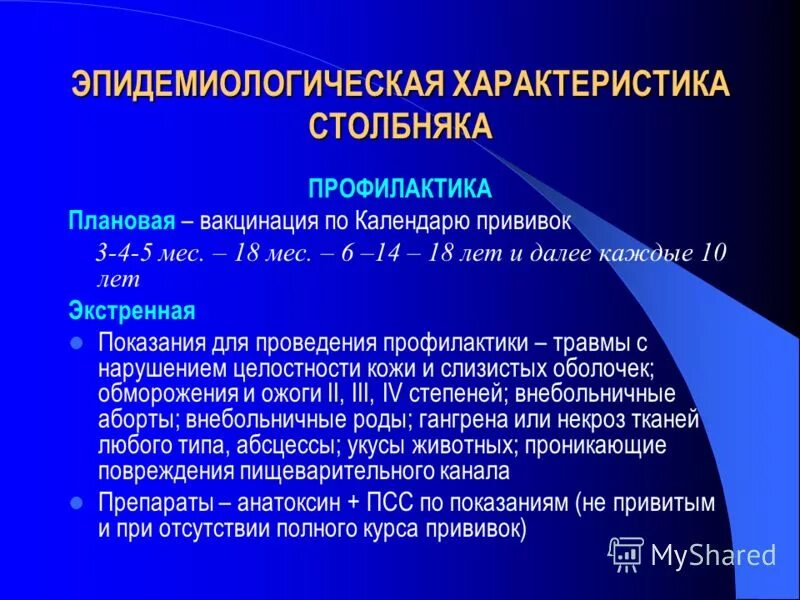 ЭПИДЕМИОЛОГИЧЕСКАЯ ХАРАКТЕРИСТИКА СТОЛБНЯКА

ПРОФИЛАКТИКА

Плановая – вакцинация по Календарю прививок

3-4-5 мес. – 18 мес. – 6 –14 – 18 лет и далее каждые 10 лет

Экстренная

Показания для проведения профилактики – травмы с нарушением целостности кожи и слизистых оболочек; обморожения и ожоги II, III, IV степеней; внебольничные аборты; внебольничные роды; гангрена или некроз тканей любого типа, абсцессы; укусы животных; проникающие повреждения пищеварительного канала

Препараты – анатоксин + ПСС по показаниям (не привитым и при отсутствии полного курса прививок)

MyShared